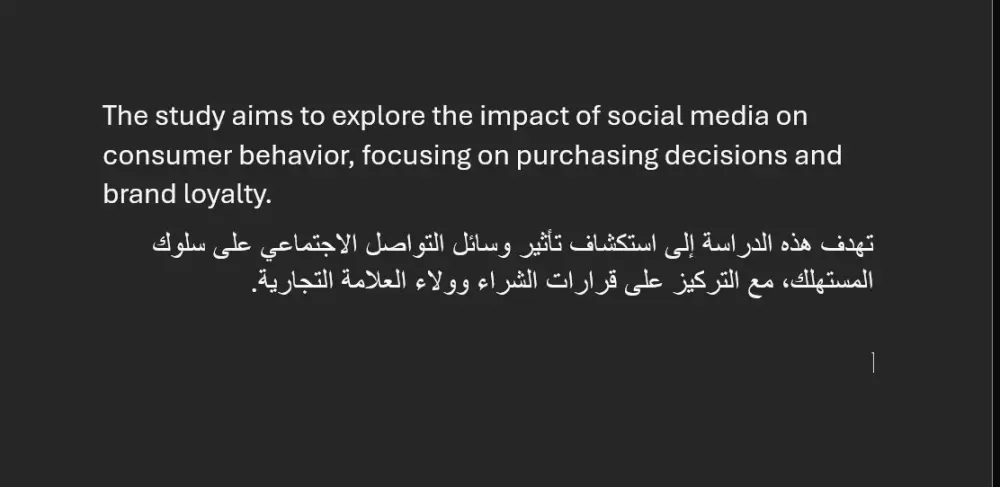 The study aims to explore the impact of social media on consumer behavior, focusing on purchasing decisions and brand loyalty.

تهدف هذه الدراسة إلى استكشاف تأثير وسائل التواصل الاجتماعي على سلوك المستهلك، مع التركيز على قرارات الشراء وولاء العلامة التجارية.